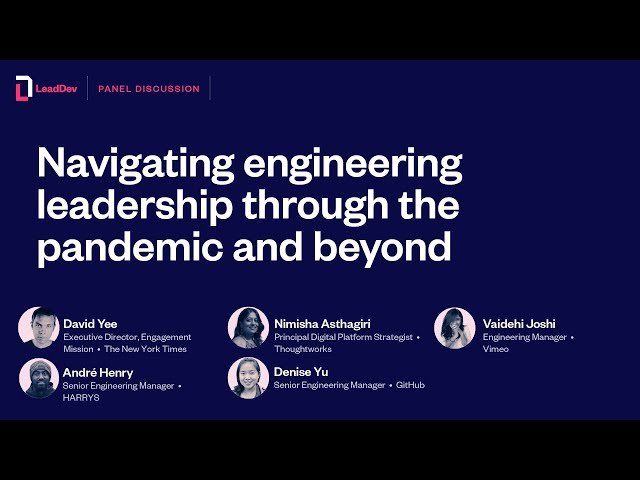 LeadDev | PANEL DISCUSSION

Navigating engineering leadership through the pandemic and beyond

David Yee
Executive Director, Engagement Mission • The New York Times

André Henry
Senior Engineering Manager • HARRYS

Nimisha Asthagiri
Principal Digital Platform Strategist • Thoughtworks

Denise Yu
Senior Engineering Manager • GitHub

Vaidehi Joshi
Engineering Manager • Vimeo